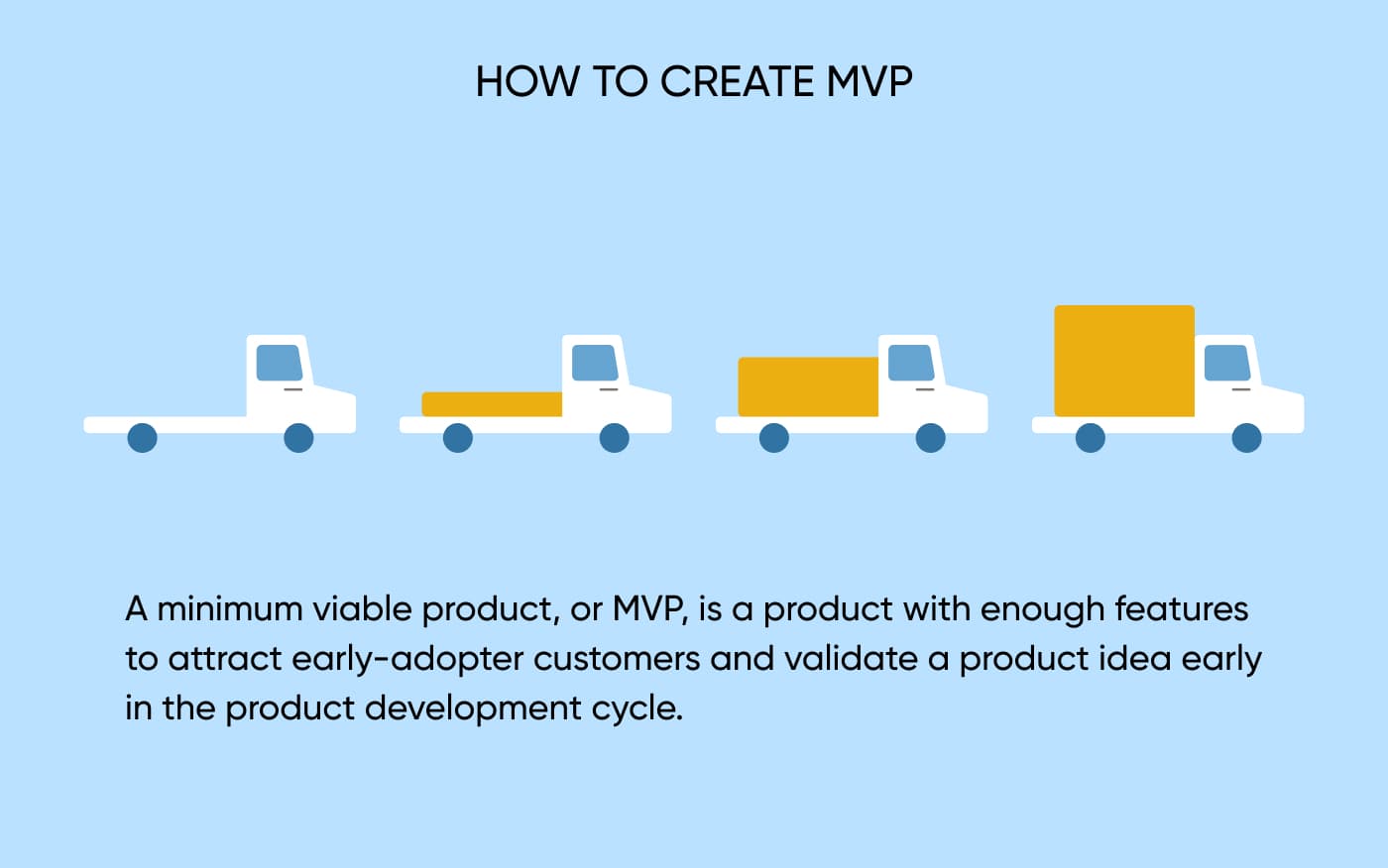 HOW TO CREATE MVP

A minimum viable product, or MVP, is a product with enough features to attract early-adopter customers and validate a product idea early in the product development cycle.